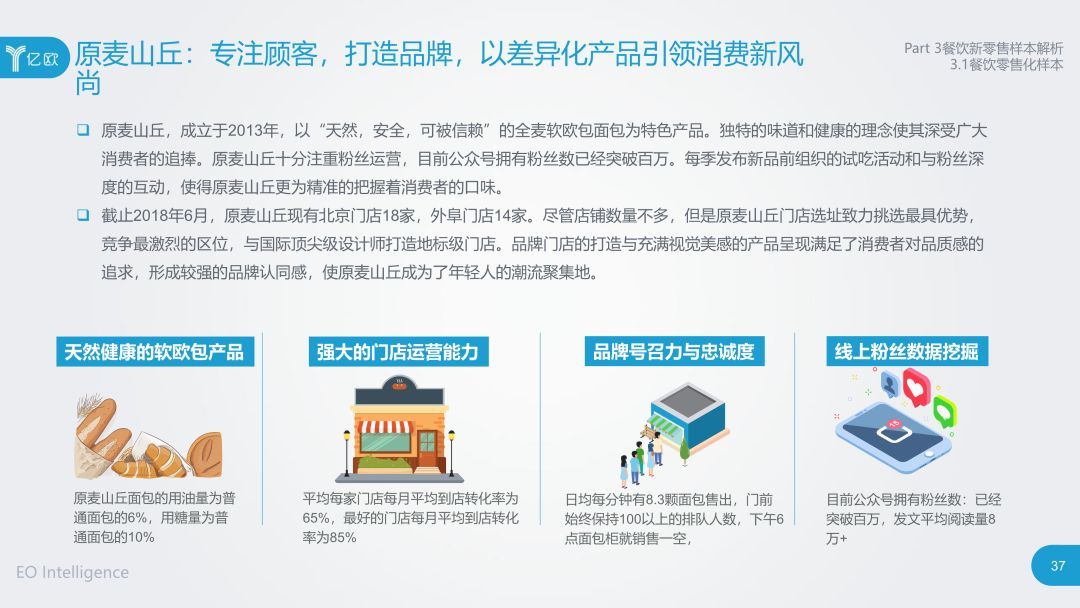 亿欧

原麦山丘：专注顾客，打造品牌，以差异化产品引领消费新风尚

Part 3餐饮新零售样本解析
3.1餐饮零售化样本

❑ 原麦山丘，成立于2013年，以“天然，安全，可被信赖”的全麦软欧包面包为特色产品。独特的味道和健康的理念使其深受广大消费者的追捧。原麦山丘十分注重粉丝运营，目前公众号拥有粉丝数已经突破百万。每季发布新品前组织的试吃活动和与粉丝深度的互动，使得原麦山丘更为精准的把握着消费者的口味。

❑ 截止2018年6月，原麦山丘现有北京门店18家，外阜门店14家。尽管店铺数量不多，但是原麦山丘门店选址致力挑选最具优势，竞争最激烈的区位，与国际顶尖级设计师打造地标级门店。品牌门店的打造与充满视觉美感的产品呈现满足了消费者对品质感的追求，形成较强的品牌认同感，使原麦山丘成为了年轻人的潮流聚集地。

天然健康的软欧包产品

原麦山丘面包的用油量为普通面包的6%，用糖量为普通面包的10%

强大的门店运营能力

平均每家门店每月平均到店转化率为65%，最好的门店每月平均到店转化率为85%

品牌号召力与忠诚度

日均每分钟有8.3颗面包售出，门前始终保持100以上的排队人数，下午6点面包柜就销售一空，

线上粉丝数据挖掘

目前公众号拥有粉丝数：已经突破百万，发文平均阅读量8万+

EO Intelligence

37